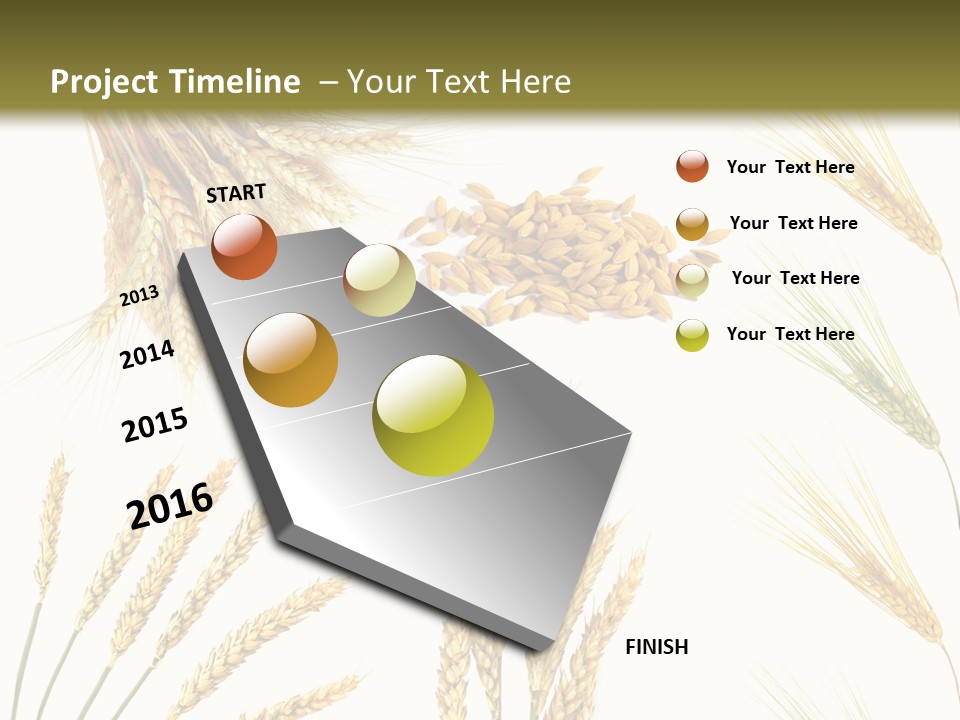 Project Timeline – Your Text Here

START

2013

2014

2015

2016

FINISH

Your Text Here

Your Text Here

Your Text Here

Your Text Here